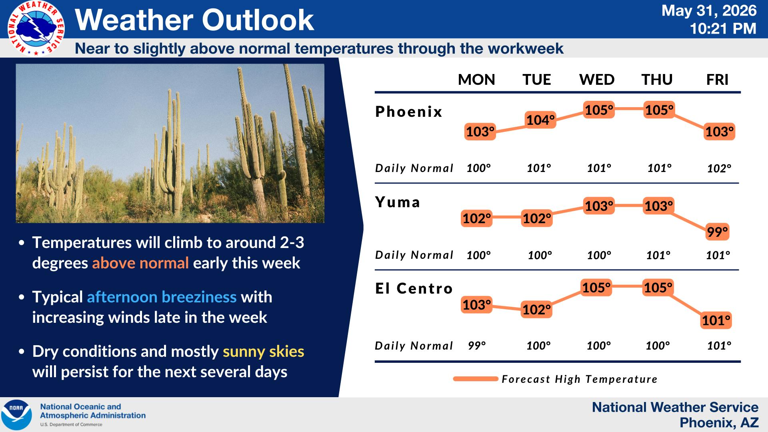 NATIONAL WEATHER SERVICE

Weather Outlook

May 31, 2026
10:21 PM

Near to slightly above normal temperatures through the workweek

• Temperatures will climb to around 2-3 degrees above normal early this week

• Typical afternoon breeziness with increasing winds late in the week

• Dry conditions and mostly sunny skies will persist for the next several days

| | MON | TUE | WED | THU | FRI |
|---|---|---|---|---|---|
| Phoenix | 103° | 104° | 105° | 105° | 103° |
| Daily Normal | 100° | 101° | 101° | 101° | 102° |
| Yuma | 102° | 102° | 103° | 103° | 99° |
| Daily Normal | 100° | 100° | 100° | 101° | 101° |
| El Centro | 103° | 102° | 105° | 105° | 101° |
| Daily Normal | 99° | 100° | 100° | 100° | 101° |

Forecast High Temperature

NOAA
National Oceanic and Atmospheric Administration
U.S. Department of Commerce

National Weather Service
Phoenix, AZ